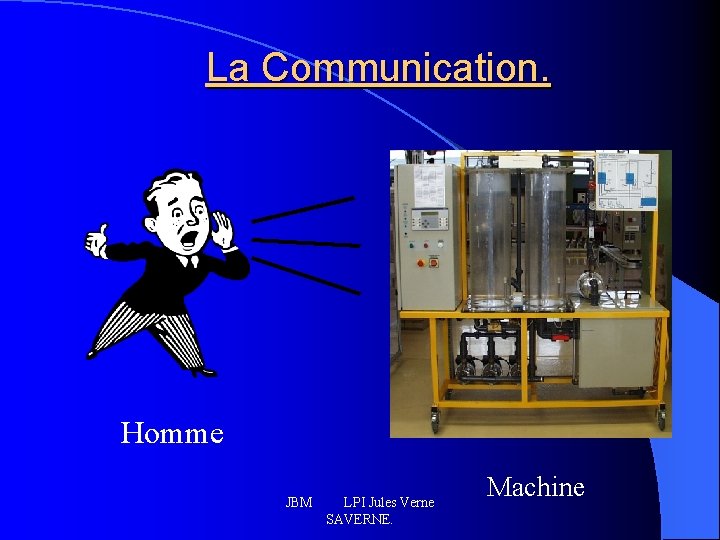 La Communication.

Homme

Machine

JBM LPI Jules Verne SAVERNE.